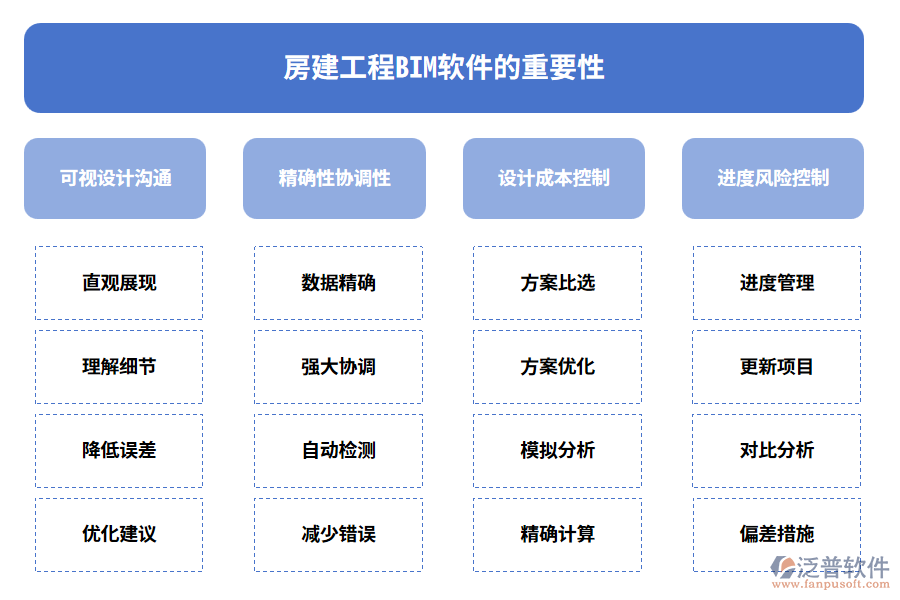 房建工程BIM软件的重要性

可视设计沟通

直观展现

理解细节

降低误差

优化建议

精确性协调性

数据精确

强大协调

自动检测

减少错误

设计成本控制

方案比选

方案优化

模拟分析

精确计算

进度风险控制

进度管理

更新项目

对比分析

偏差措施

泛普软件
www.fanpusoft.com